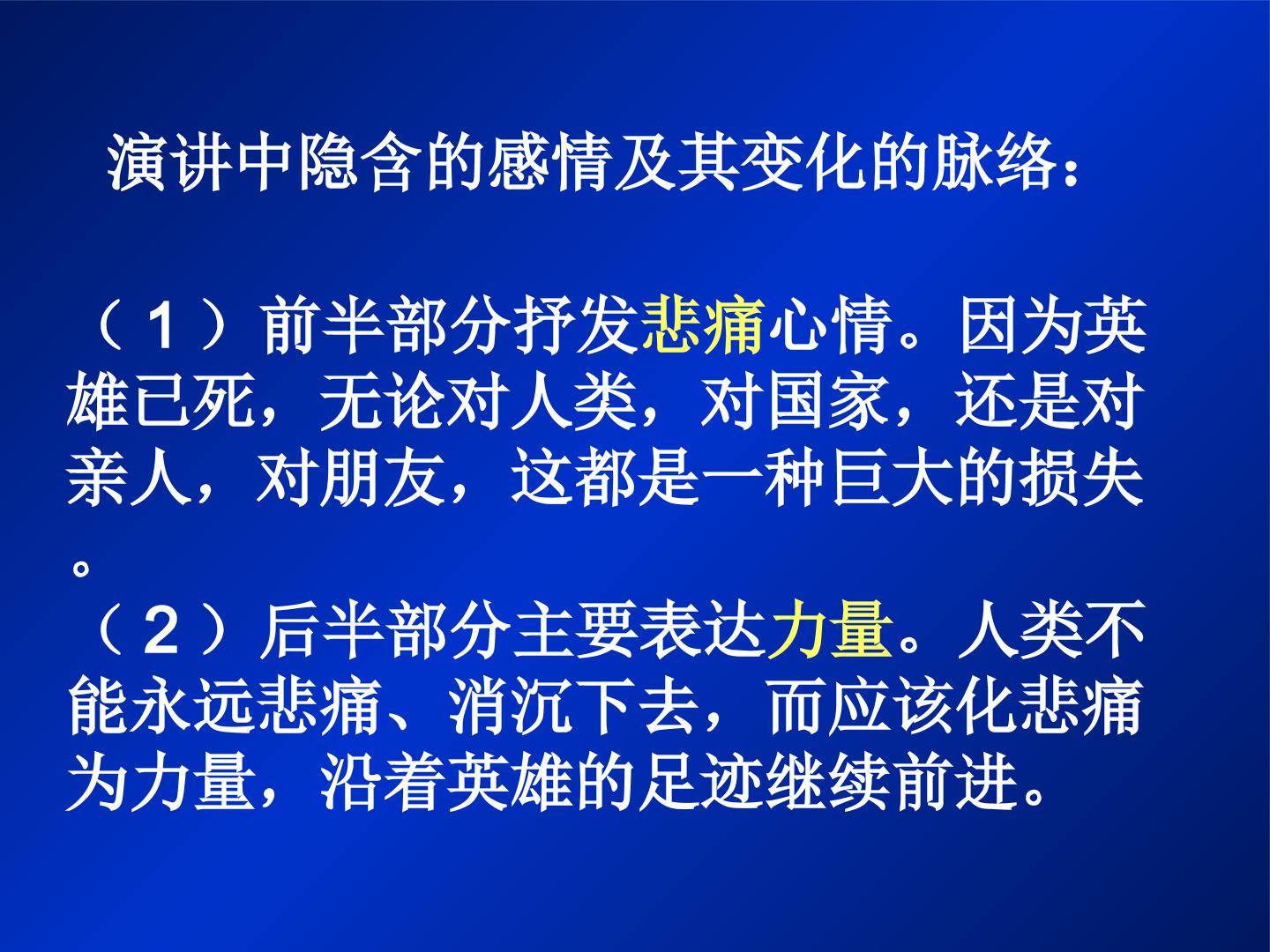 演讲中隐含的感情及其变化的脉络：

（1）前半部分抒发悲痛心情。因为英雄已死，无论对人类，对国家，还是对亲人，对朋友，这都是一种巨大的损失。

（2）后半部分主要表达力量。人类不能永远悲痛、消沉下去，而应该化悲痛为力量，沿着英雄的足迹继续前进。